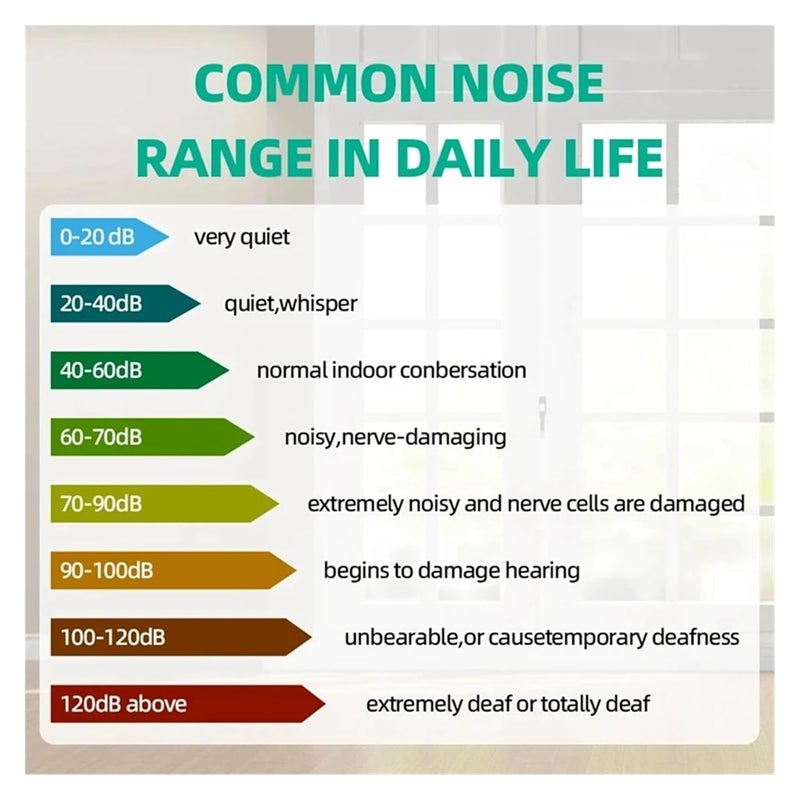 COMMON NOISE RANGE IN DAILY LIFE

0-20 dB very quiet

20-40dB quiet,whisper

40-60dB normal indoor conbersation

60-70dB noisy,nerve-damaging

70-90dB extremely noisy and nerve cells are damaged

90-100dB begins to damage hearing

100-120dB unbearable,or causetemporary deafness

120dB above extremely deaf or totally deaf